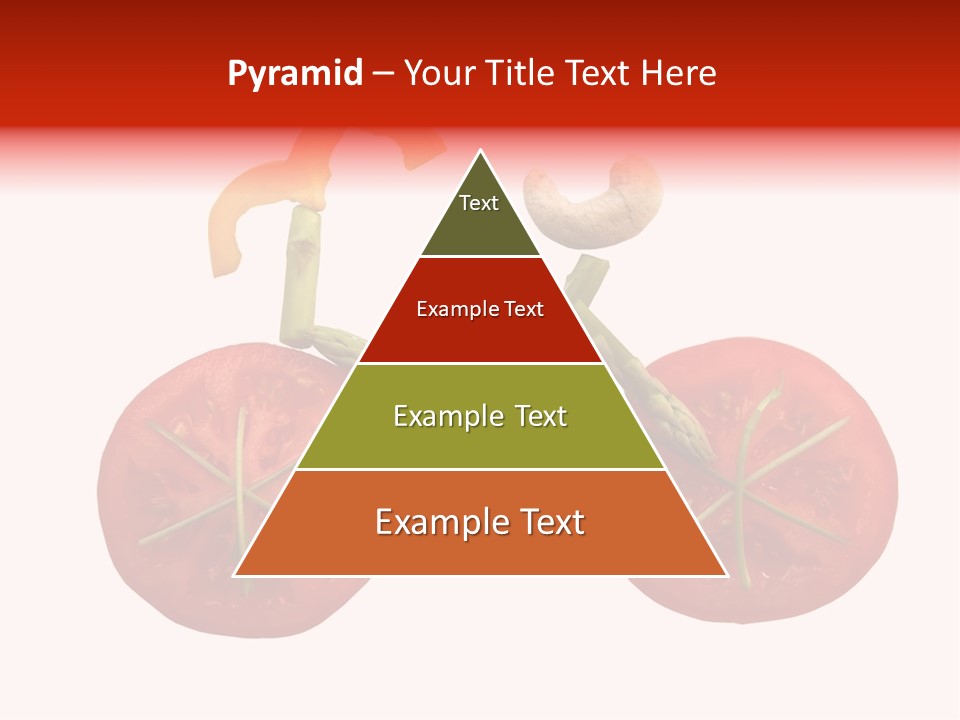 Pyramid – Your Title Text Here

Text

Example Text

Example Text

Example Text